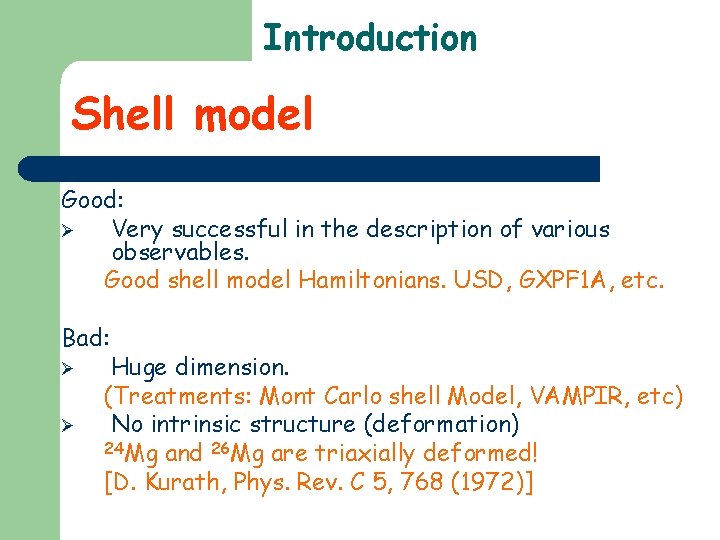 Introduction

Shell model

Good:

➢ Very successful in the description of various observables.

Good shell model Hamiltonians. USD, GXPF1A, etc.

Bad:

➢ Huge dimension.

(Treatments: Mont Carlo shell Model, VAMPIR, etc)

➢ No intrinsic structure (deformation)

$^{24}$Mg and $^{26}$Mg are triaxially deformed!

[D. Kurath, Phys. Rev. C 5, 768 (1972)]